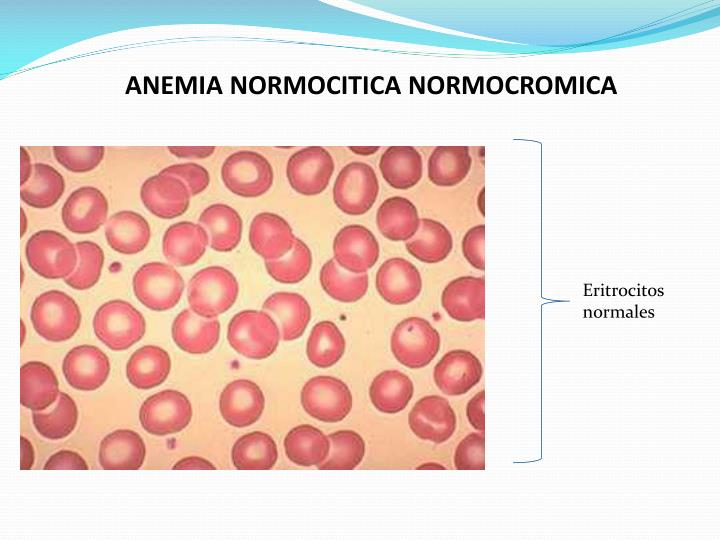 ANEMIA NORMOCITICA NORMOCROMICA

Eritrocitos normales